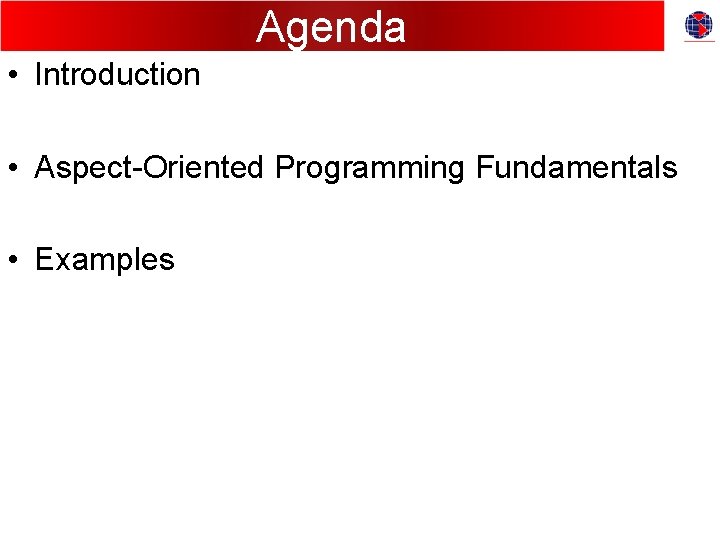 Agenda

• Introduction

• Aspect-Oriented Programming Fundamentals

• Examples